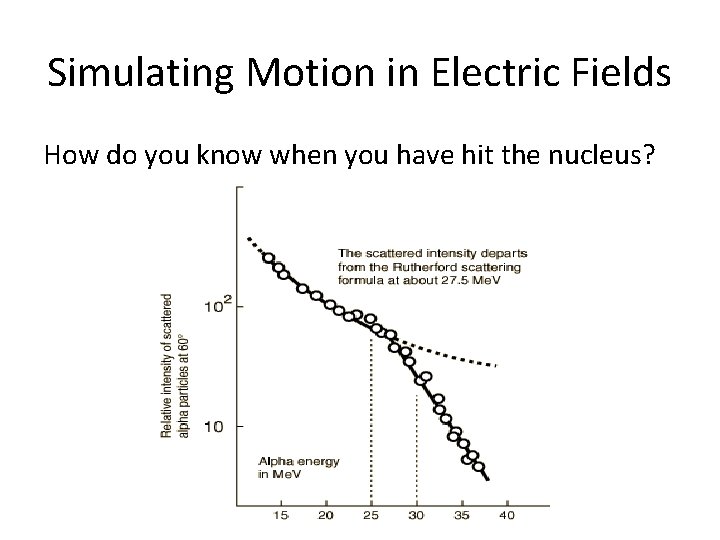 Simulating Motion in Electric Fields

How do you know when you have hit the nucleus?

The scattered intensity departs from the Rutherford scattering formula at about 27.5 MeV

Relative intensity of scattered alpha particles at 60°

$10^2$

10

Alpha energy in MeV

15 20 25 30 35 40